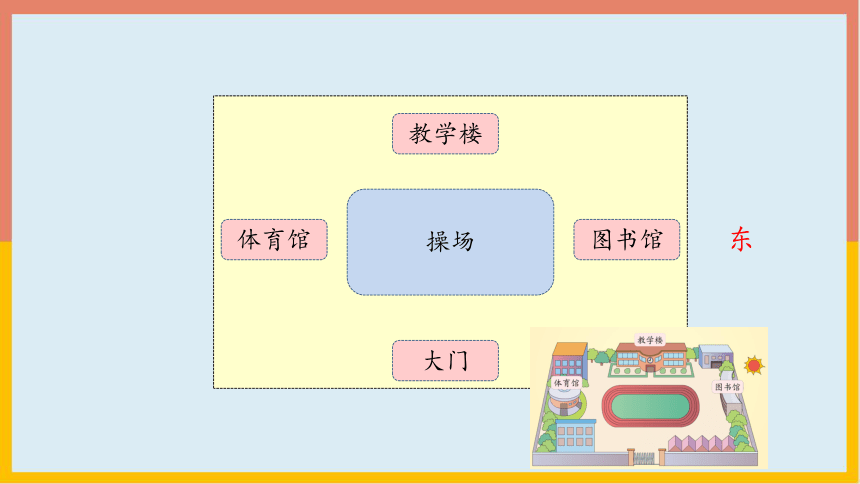 教学楼

体育馆

操场

图书馆

东

大门

教学楼

体育馆

图书馆